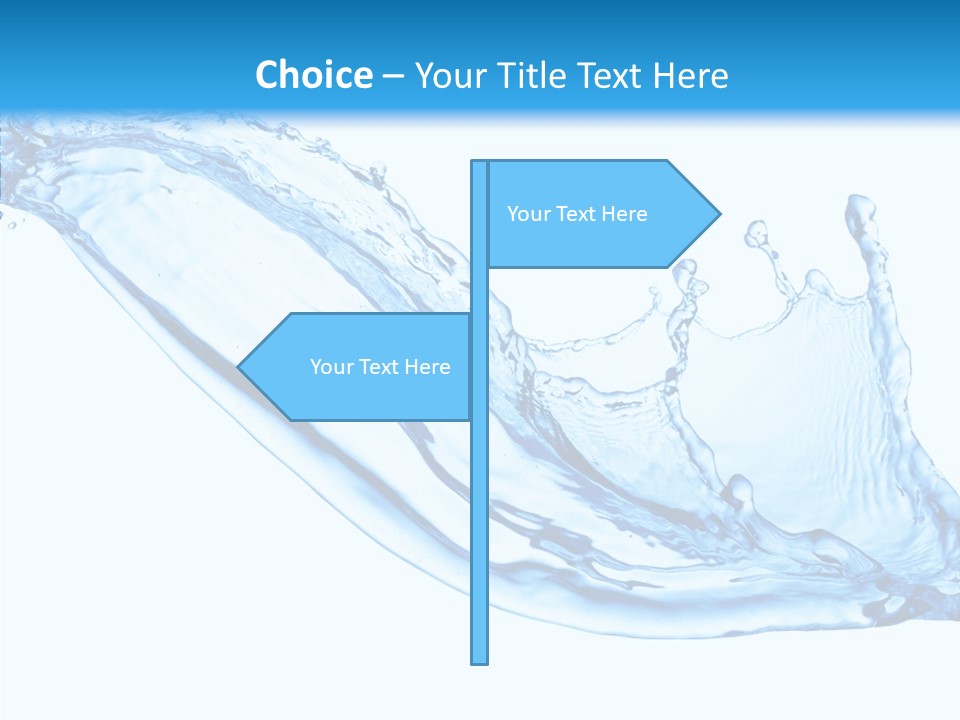 Choice – Your Title Text Here

Your Text Here

Your Text Here